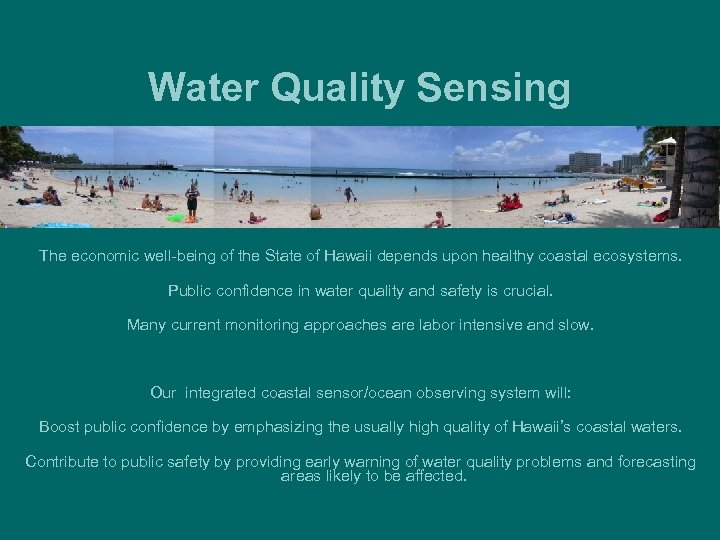 Water Quality Sensing

The economic well-being of the State of Hawaii depends upon healthy coastal ecosystems.

Public confidence in water quality and safety is crucial.

Many current monitoring approaches are labor intensive and slow.

Our integrated coastal sensor/ocean observing system will:

Boost public confidence by emphasizing the usually high quality of Hawaii's coastal waters.

Contribute to public safety by providing early warning of water quality problems and forecasting areas likely to be affected.